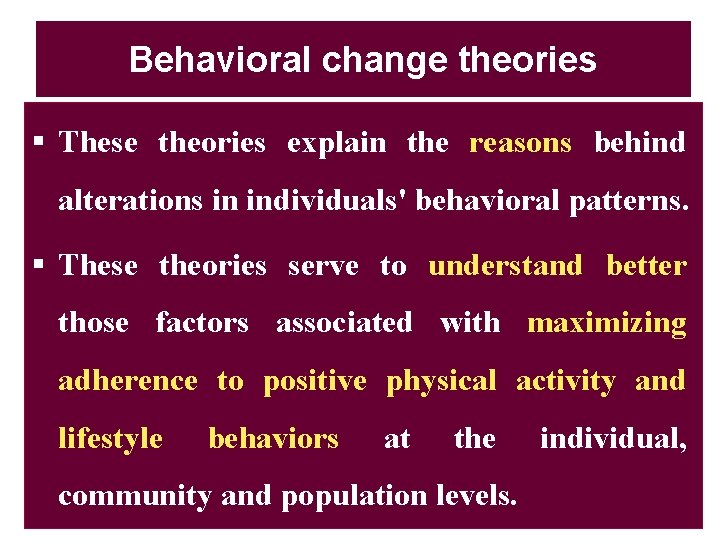 Behavioral change theories

▪ These theories explain the reasons behind alterations in individuals' behavioral patterns.

▪ These theories serve to understand better those factors associated with maximizing adherence to positive physical activity and lifestyle behaviors at the individual, community and population levels.